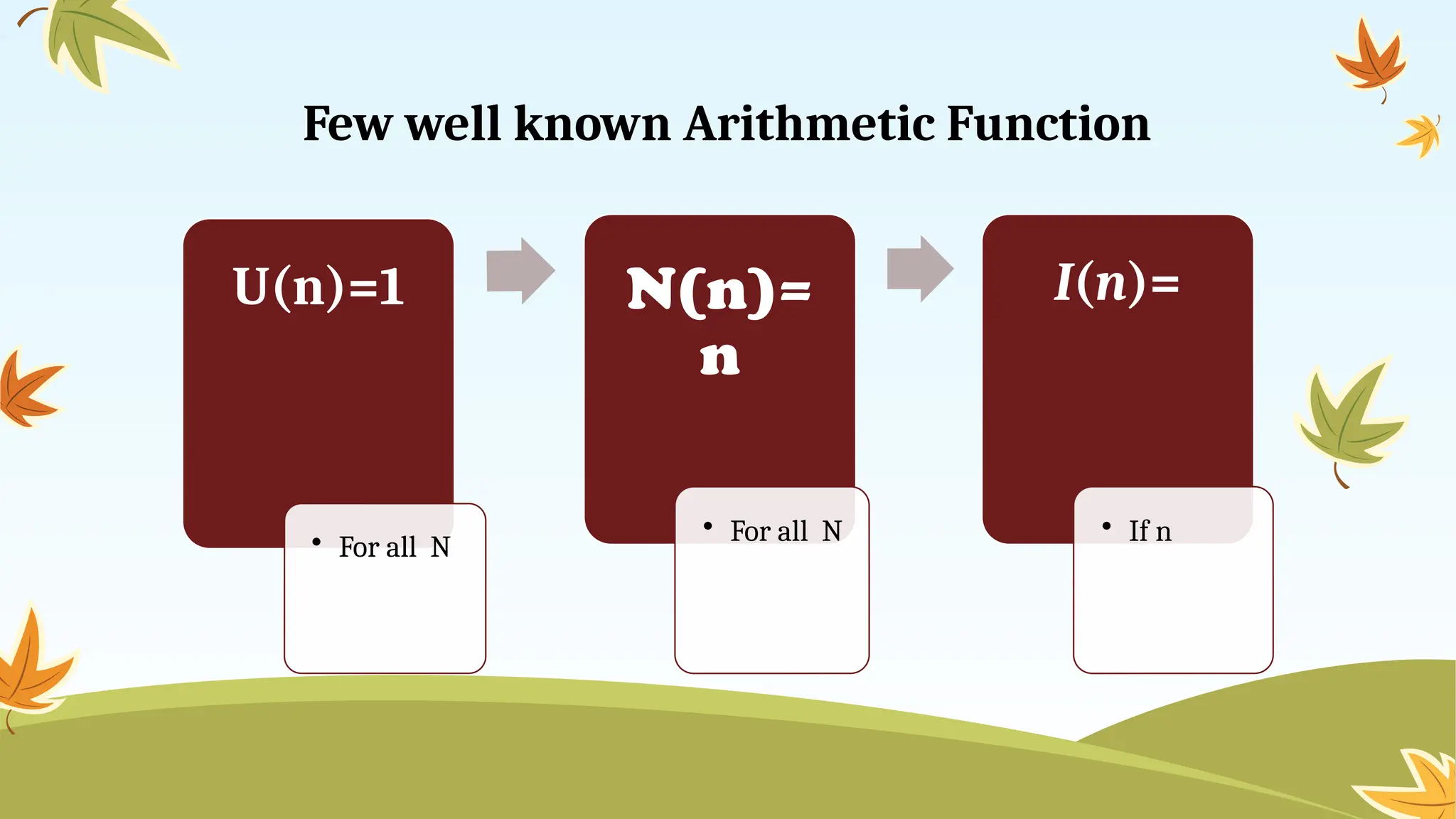 Few well known Arithmetic Function

U(n)=1

• For all N

N(n)= n

• For all N

$I(n)=$

• If n